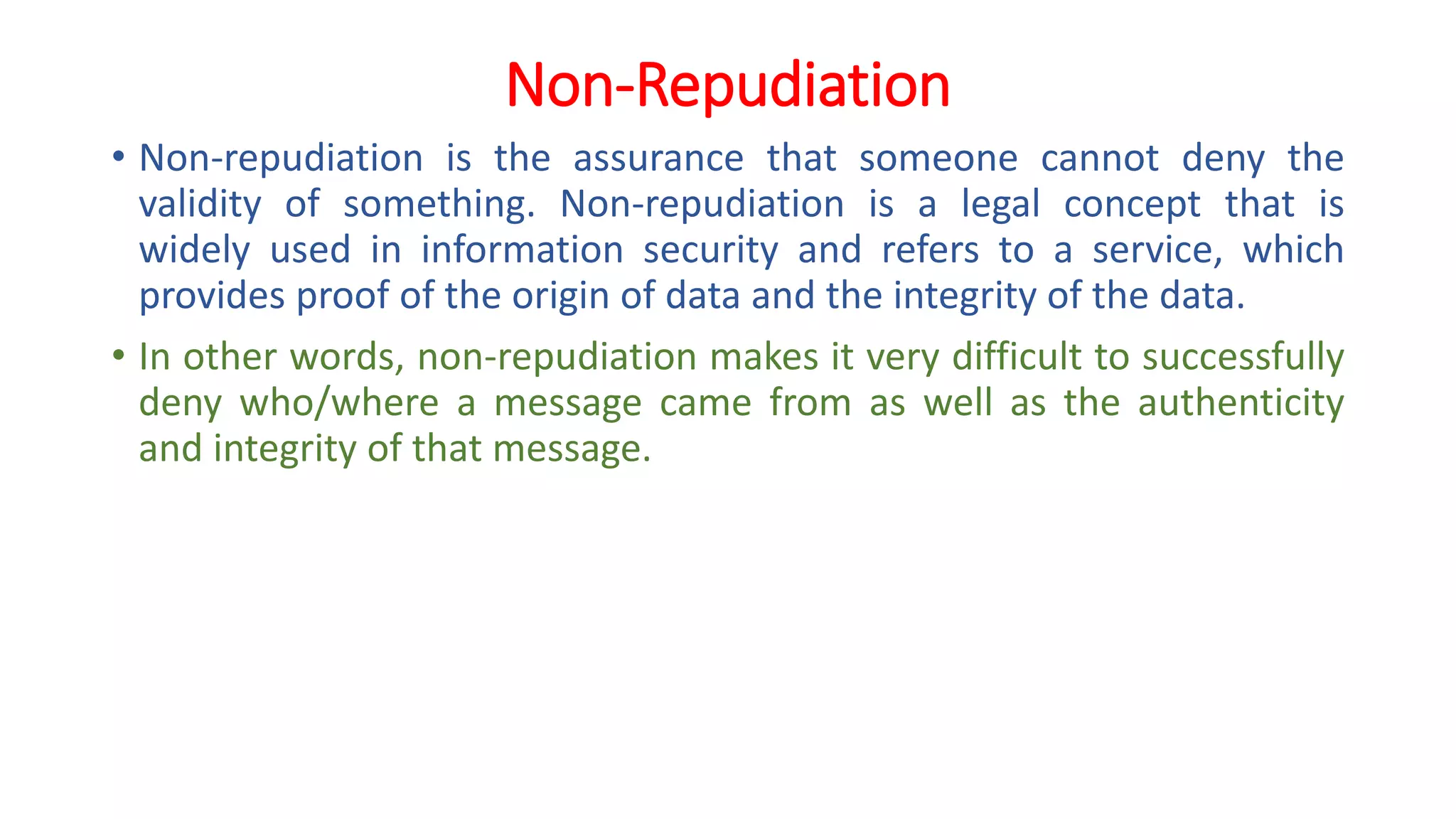 Non-Repudiation

• Non-repudiation is the assurance that someone cannot deny the validity of something. Non-repudiation is a legal concept that is widely used in information security and refers to a service, which provides proof of the origin of data and the integrity of the data.

• In other words, non-repudiation makes it very difficult to successfully deny who/where a message came from as well as the authenticity and integrity of that message.